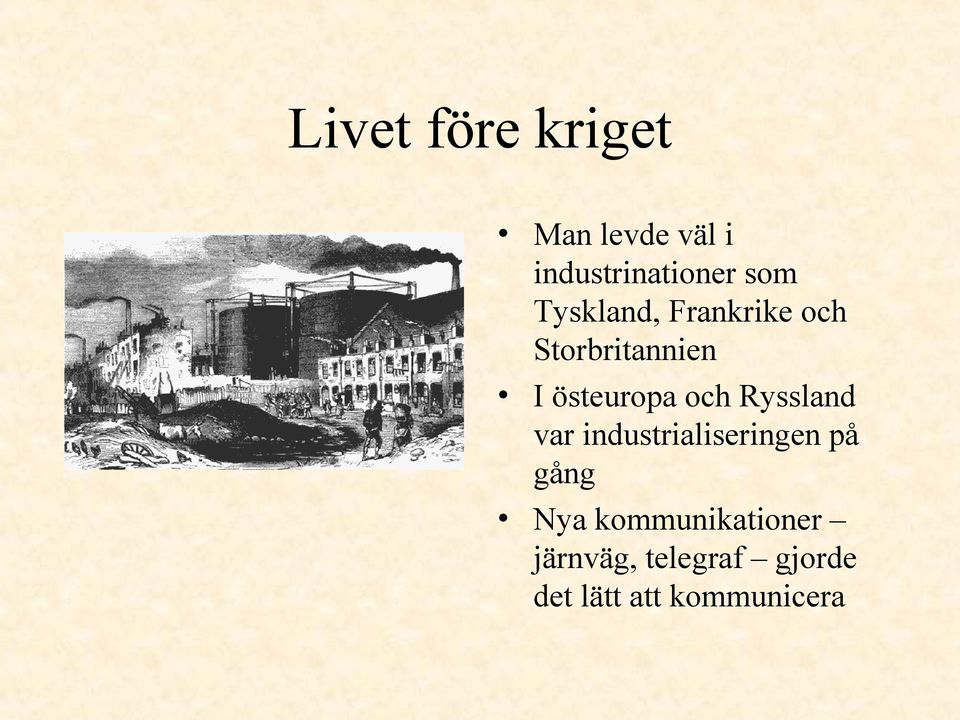 Livet före kriget

• Man levde väl i industrinationer som Tyskland, Frankrike och Storbritannien

• I östeuropa och Ryssland var industrialiseringen på gång

• Nya kommunikationer – järnväg, telegraf – gjorde det lätt att kommunicera